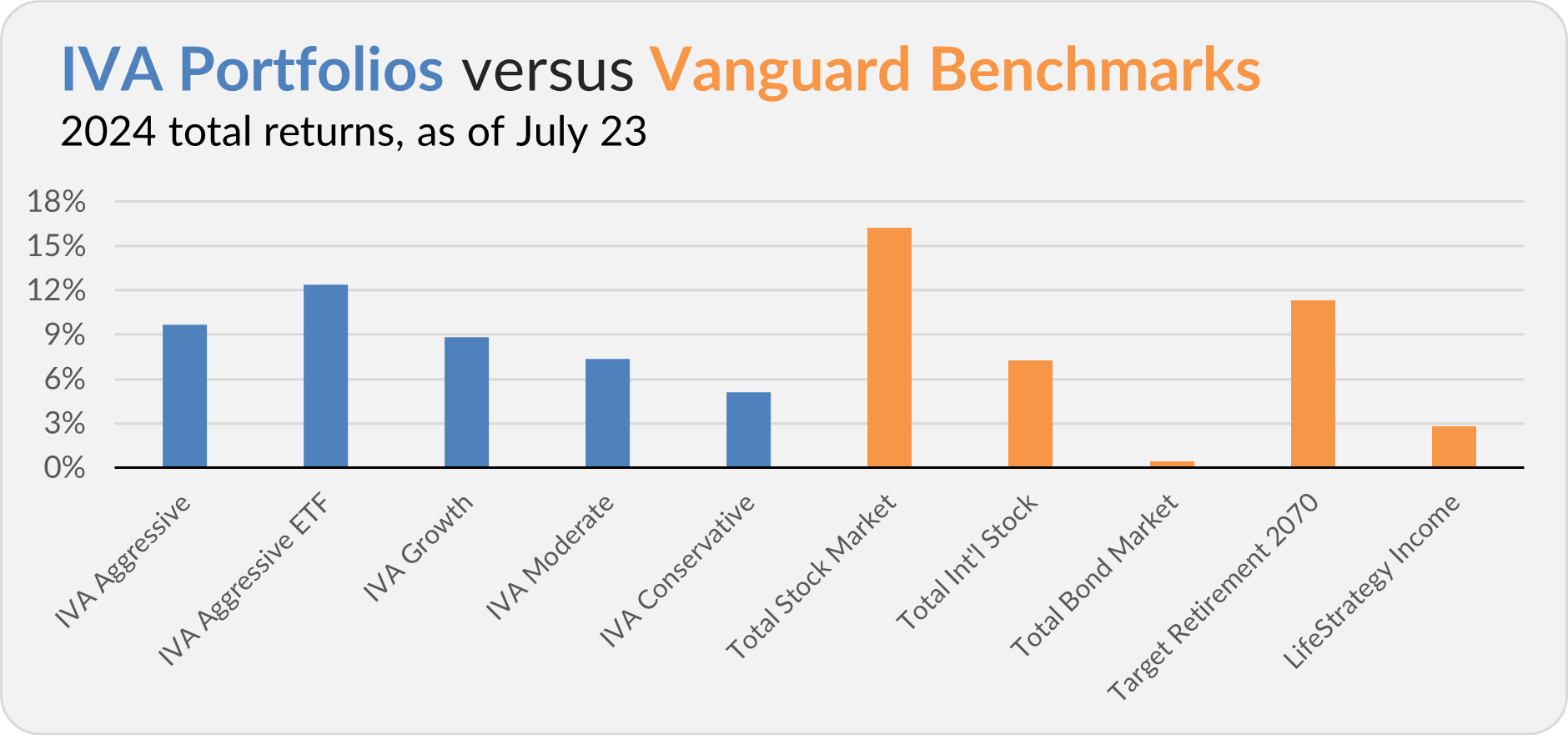 IVA Portfolios versus Vanguard Benchmarks
2024 total returns, as of July 23

18%
15%
12%
9%
6%
3%
0%

IVA Aggressive
IVA Aggressive ETF
IVA Growth
IVA Moderate
IVA Conservative
Total Stock Market
Total Int'l Stock
Total Bond Market
Target Retirement 2070
LifeStrategy Income